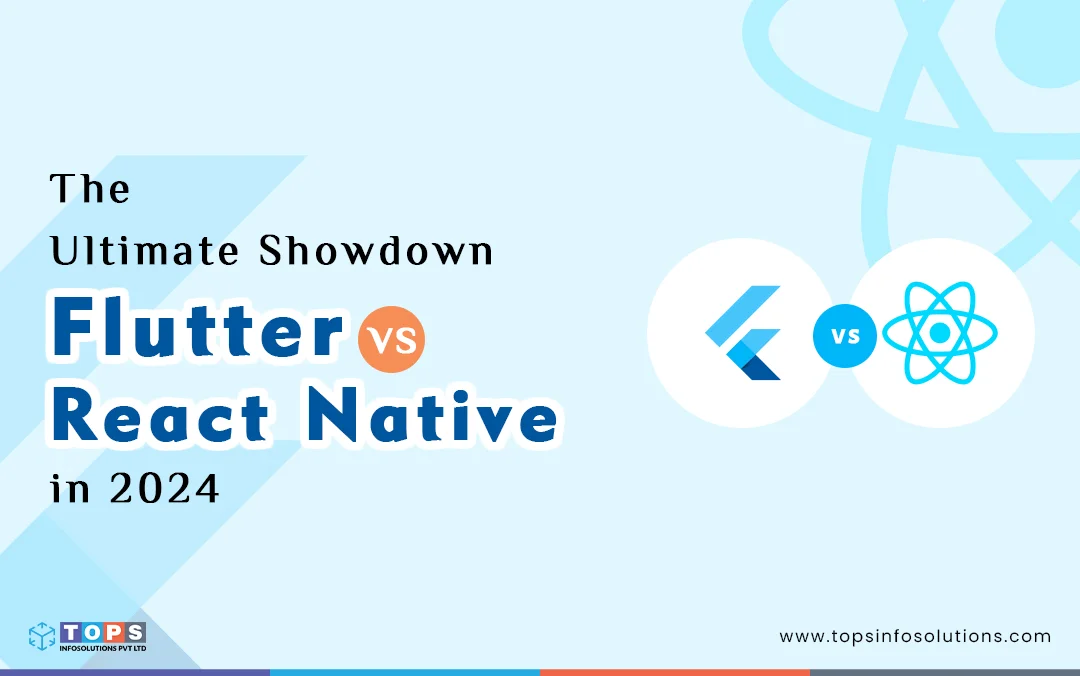 The
Ultimate Showdown
Flutter VS
React Native
in 2024

VS

TOPS
INFOSOLUTIONS PVT LTD

www.topsinfosolutions.com